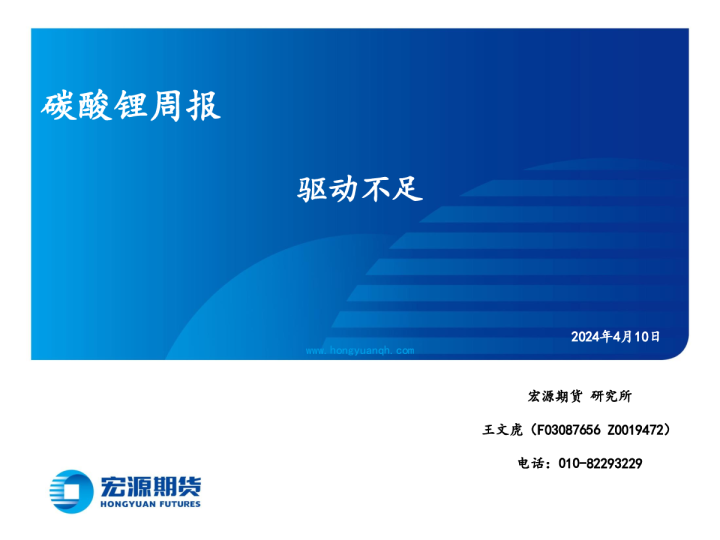 碳酸锂周报

驱动不足

2024年4月10日

www.hongyuanqh.com

宏源期货 研究所

王文虎（F03087656 Z0019472）

电话：010-82293229

宏源期货
HONGYUAN FUTURES